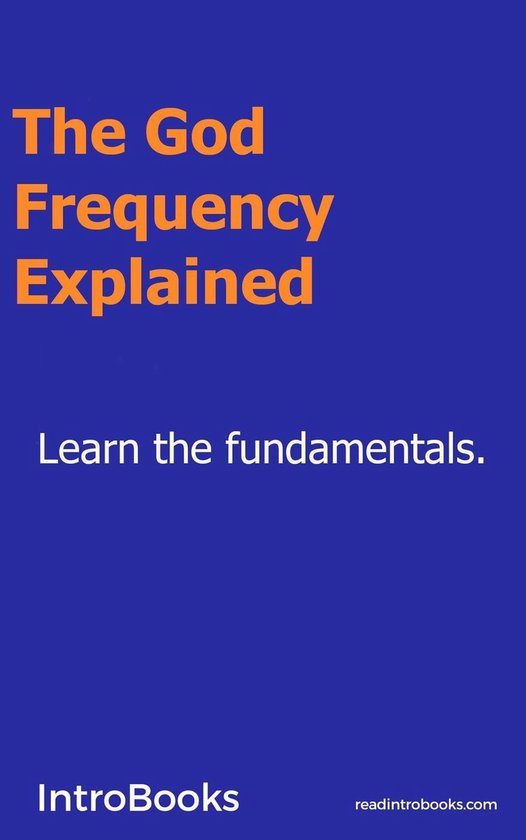 The God Frequency Explained

Learn the fundamentals.

IntroBooks

readintrobooks.com